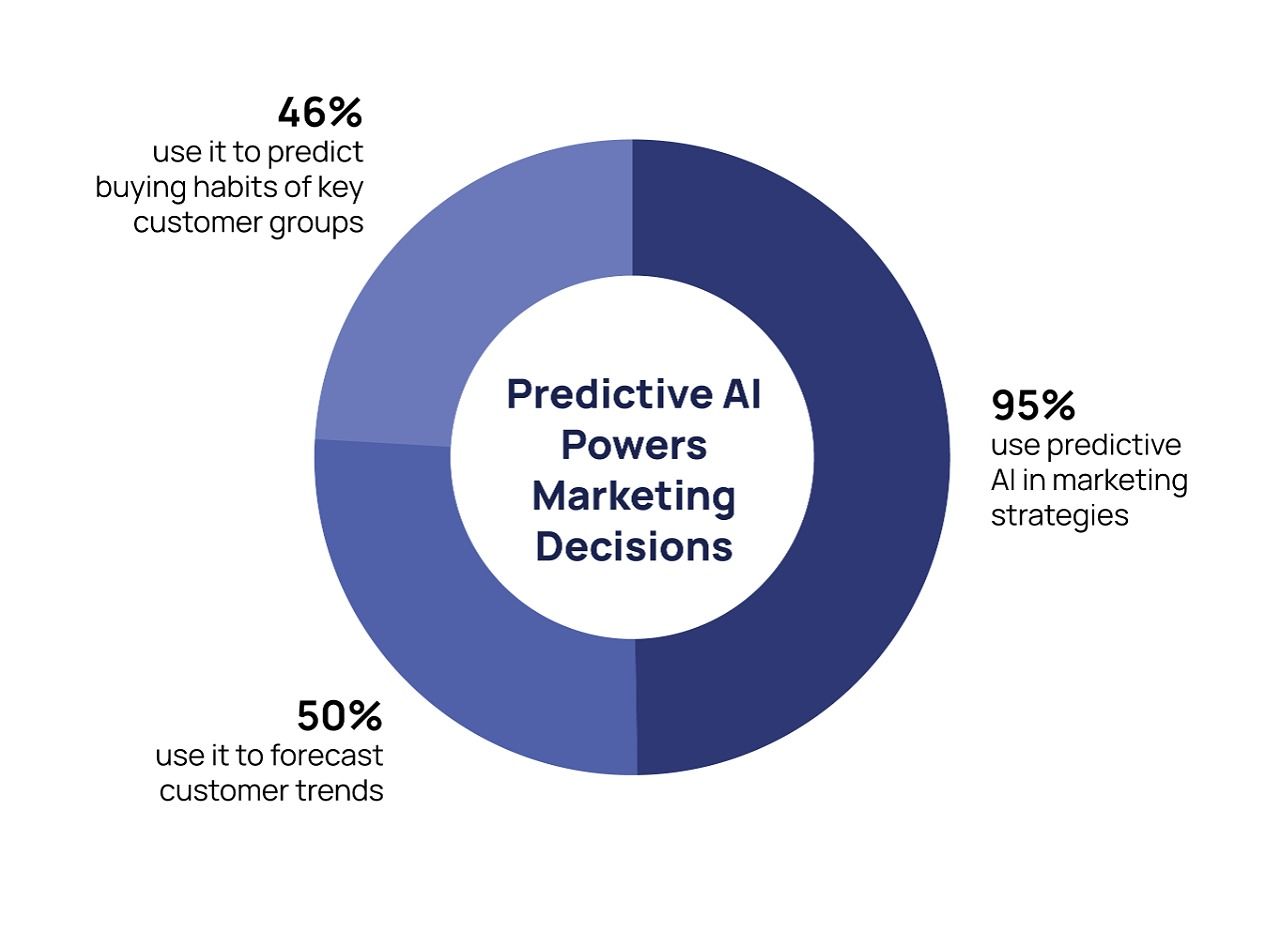 46%
use it to predict buying habits of key customer groups

Predictive AI Powers Marketing Decisions

95%
use predictive AI in marketing strategies

50%
use it to forecast customer trends